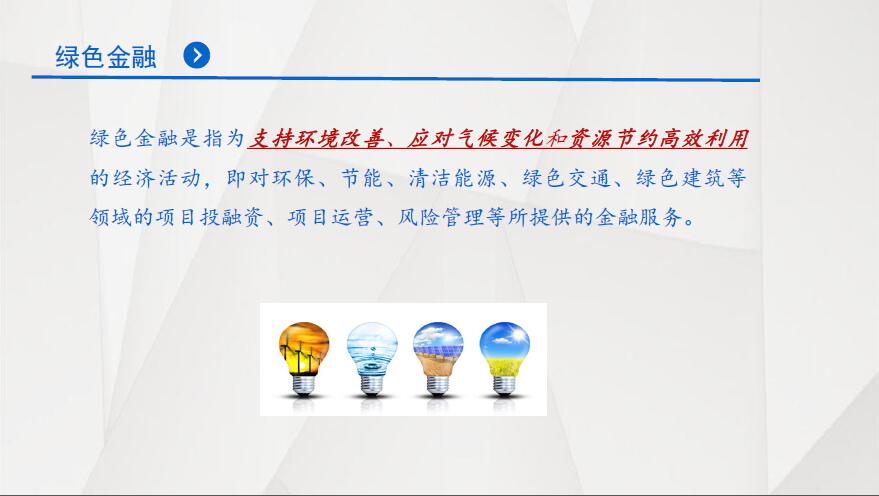 绿色金融

绿色金融是指为支持环境改善、应对气候变化和资源节约高效利用的经济活动，即对环保、节能、清洁能源、绿色交通、绿色建筑等领域的项目投融资、项目运营、风险管理等所提供的金融服务。